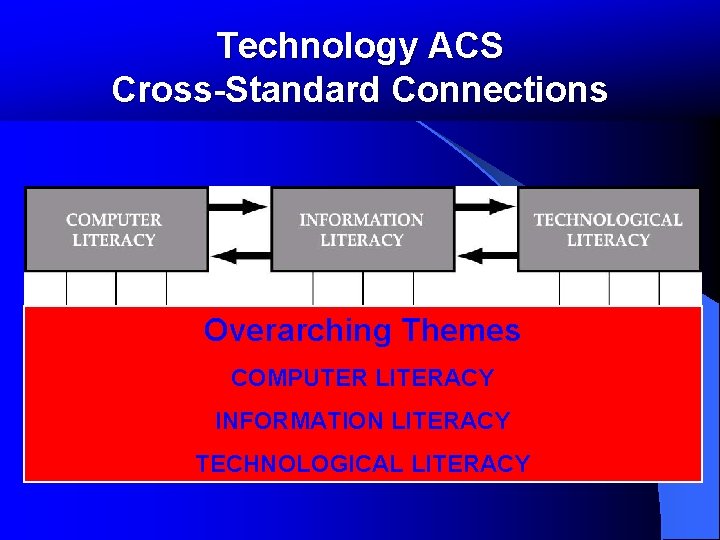 Technology ACS
Cross-Standard Connections

COMPUTER
LITERACY

INFORMATION
LITERACY

TECHNOLOGICAL
LITERACY

Overarching Themes

COMPUTER LITERACY

INFORMATION LITERACY

TECHNOLOGICAL LITERACY